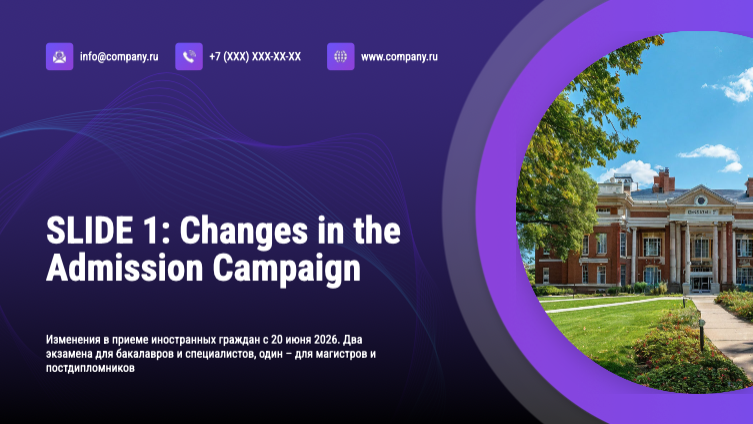 info@company.ru

+7 (XXX) XXX-XX-XX

www.company.ru

SLIDE 1: Changes in the Admission Campaign

Изменения в приеме иностранных граждан с 20 июня 2026. Два экзамена для бакалавров и специалистов, один – для магистров и постдипломников